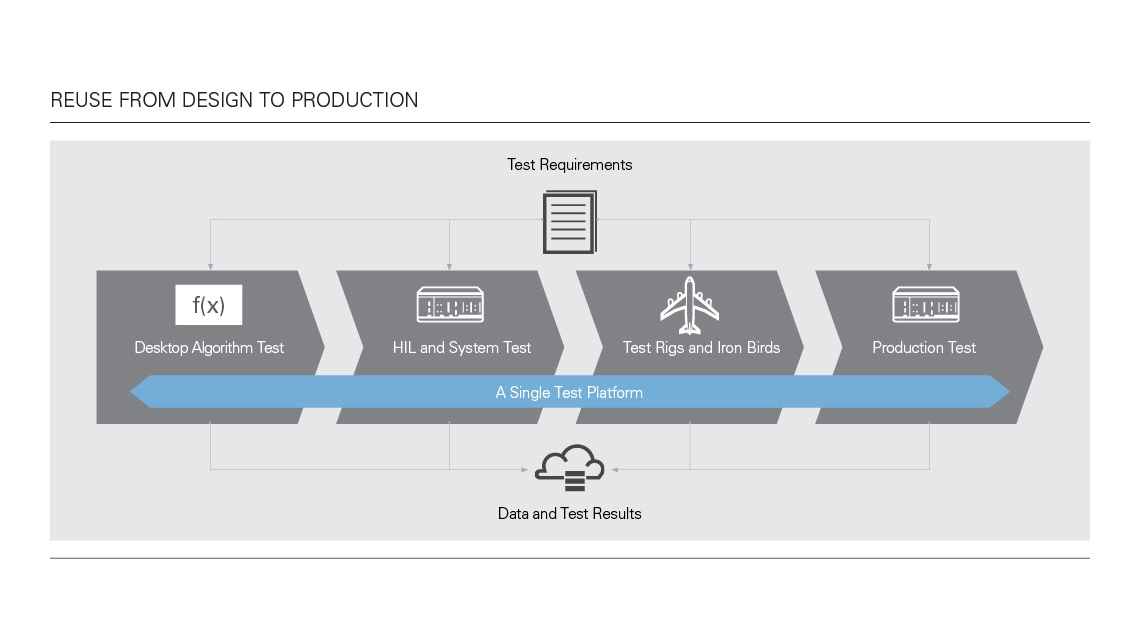 REUSE FROM DESIGN TO PRODUCTION

Test Requirements

f(x)

Desktop Algorithm Test

HIL and System Test

Test Rigs and Iron Birds

Production Test

A Single Test Platform

Data and Test Results